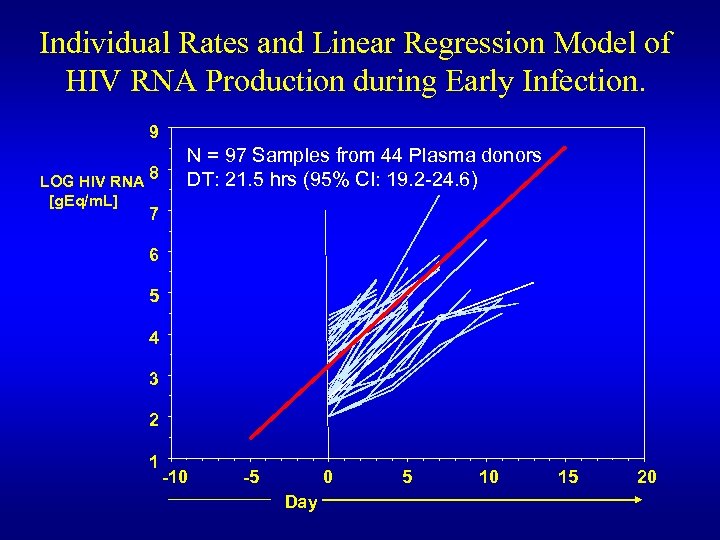 Individual Rates and Linear Regression Model of HIV RNA Production during Early Infection.

LOG HIV RNA [gEq/mL]

9
8
7
6
5
4
3
2
1

N = 97 Samples from 44 Plasma donors
DT: 21.5 hrs (95% CI: 19.2-24.6)

-10 -5 0 5 10 15 20

Day